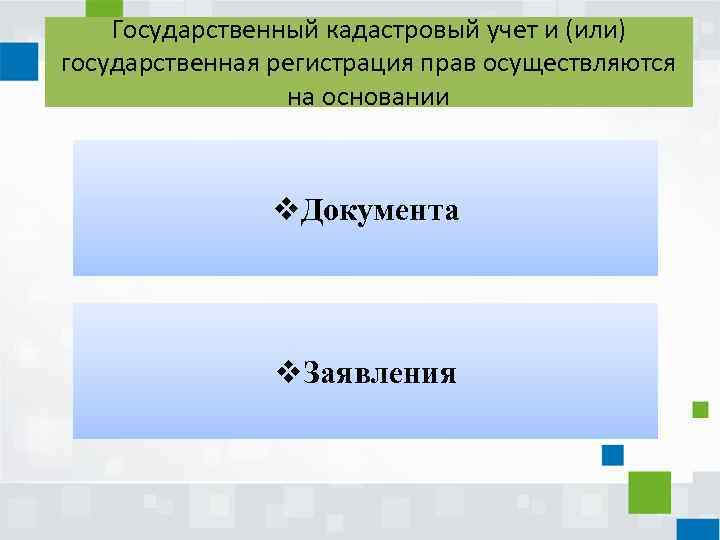 Государственный кадастровый учет и (или) государственная регистрация прав осуществляются на основании

❖Документа

❖Заявления